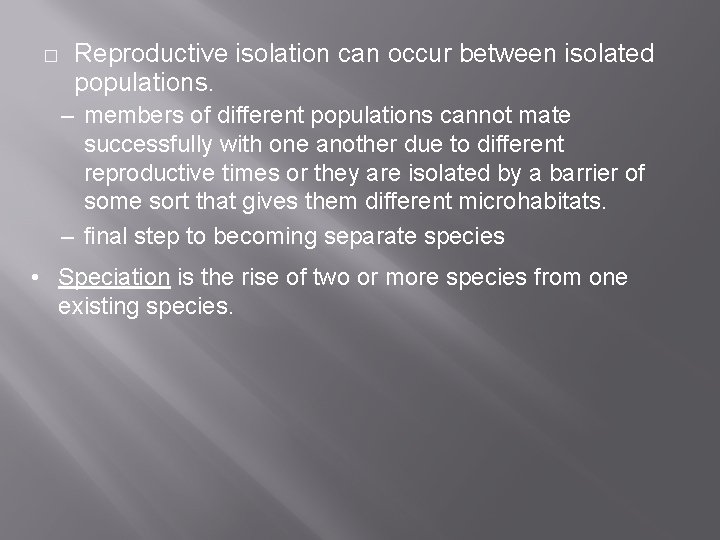 □ Reproductive isolation can occur between isolated populations.

– members of different populations cannot mate successfully with one another due to different reproductive times or they are isolated by a barrier of some sort that gives them different microhabitats.

– final step to becoming separate species

• Speciation is the rise of two or more species from one existing species.